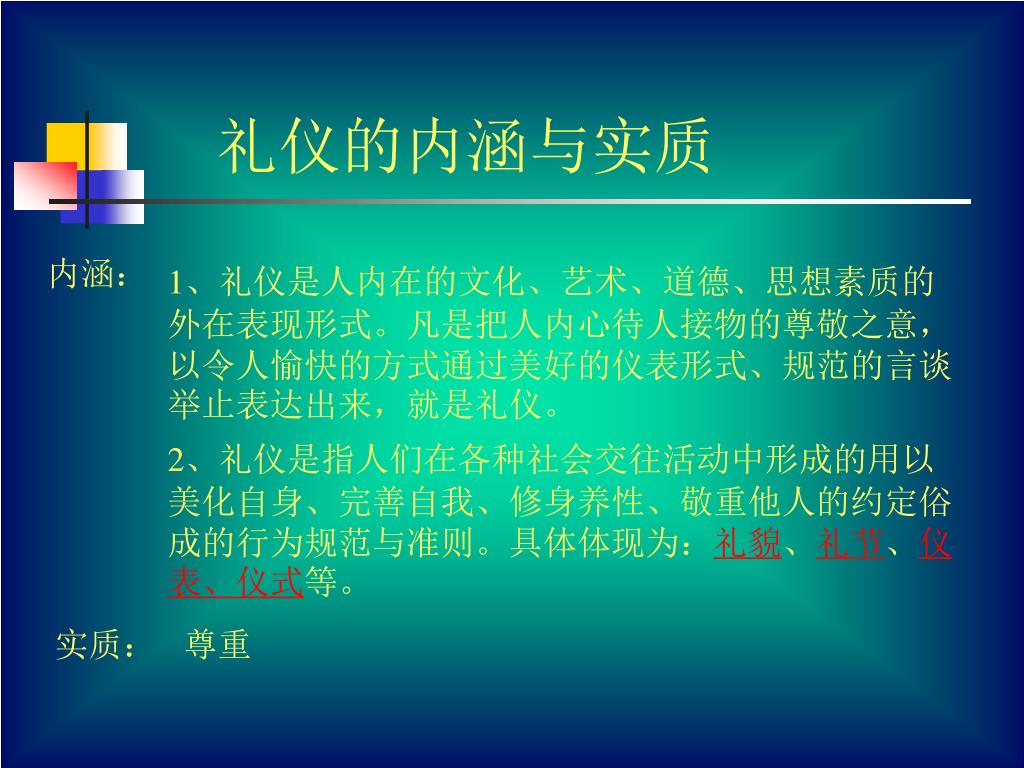 礼仪的内涵与实质

内涵：

1、礼仪是人内在的文化、艺术、道德、思想素质的外在表现形式。凡是把人内心待人接物的尊敬之意，以令人愉快的方式通过美好的仪表形式、规范的言谈举止表达出来，就是礼仪。

2、礼仪是指人们在各种社会交往活动中形成的用以美化自身、完善自我、修身养性、敬重他人的约定俗成的行为规范与准则。具体体现为：礼貌、礼节、仪表、仪式等。

实质： 尊重